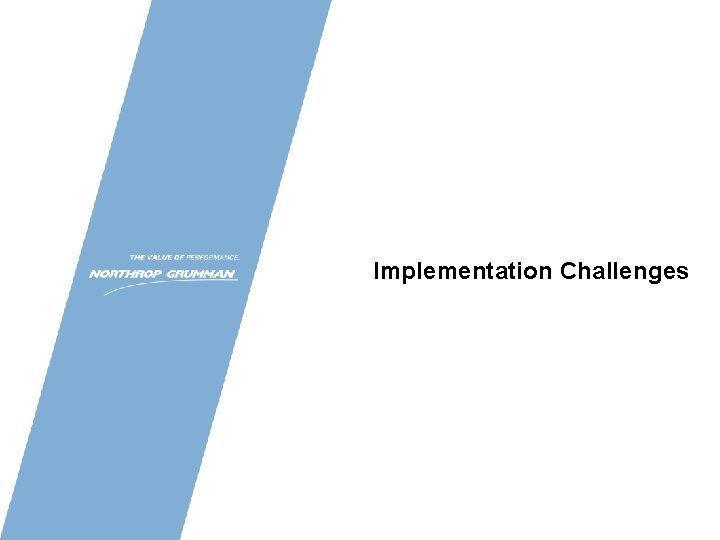 THE VALUE OF PERFORMANCE.

NORTHROP GRUMMAN

Implementation Challenges